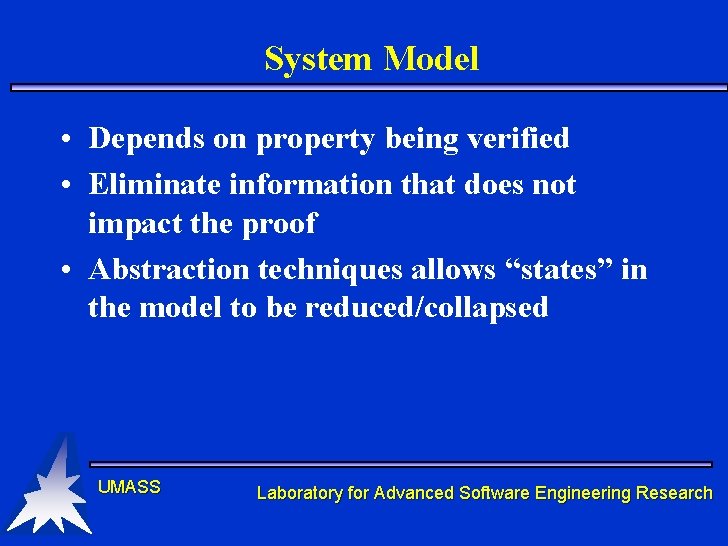 System Model

• Depends on property being verified
• Eliminate information that does not impact the proof
• Abstraction techniques allows “states” in the model to be reduced/collapsed

UMASS

Laboratory for Advanced Software Engineering Research